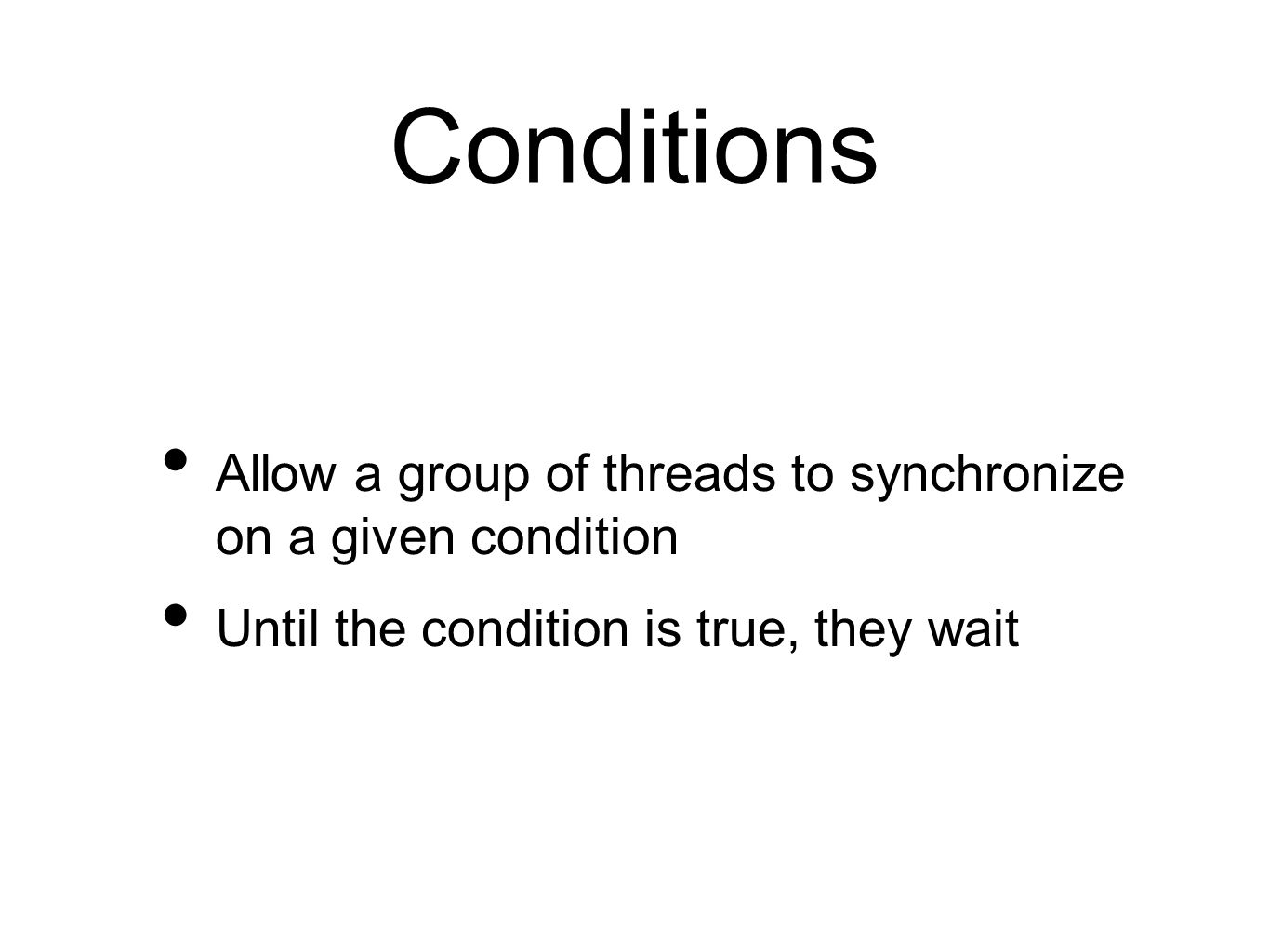 Conditions

• Allow a group of threads to synchronize on a given condition
• Until the condition is true, they wait